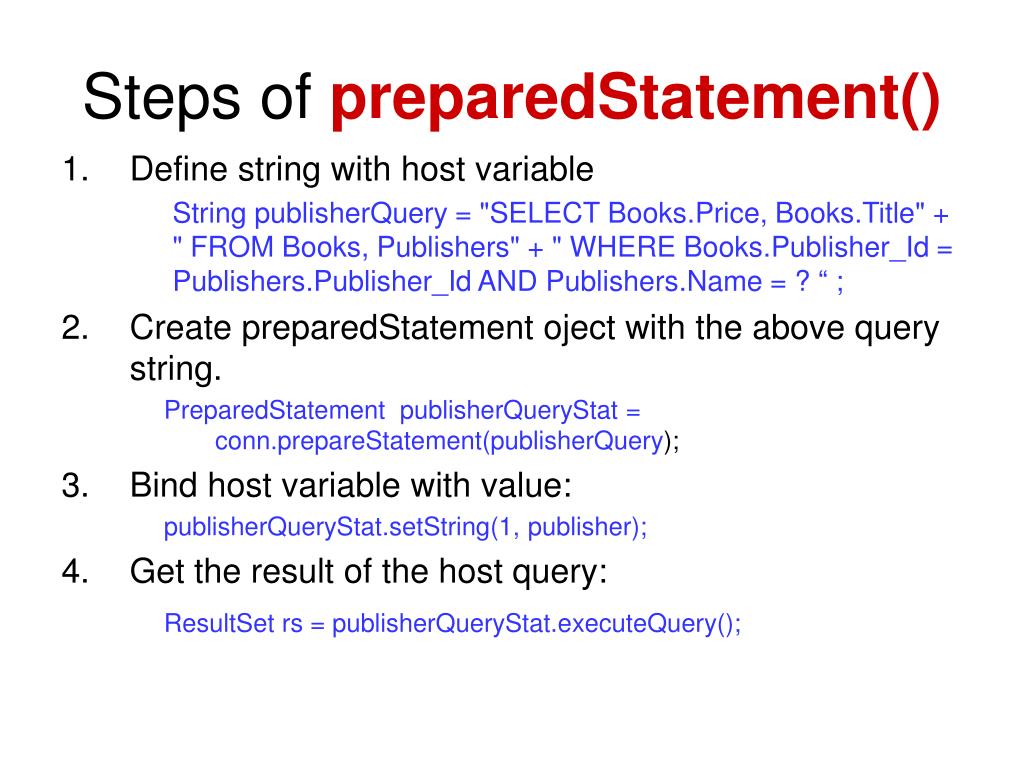 Steps of preparedStatement()

1. Define string with host variable

String publisherQuery = "SELECT Books.Price, Books.Title" + " FROM Books, Publishers" + " WHERE Books.Publisher_Id = Publishers.Publisher_Id AND Publishers.Name = ? “ ;

2. Create preparedStatement oject with the above query string.

PreparedStatement publisherQueryStat = conn.prepareStatement(publisherQuery);

3. Bind host variable with value:

publisherQueryStat.setString(1, publisher);

4. Get the result of the host query:

ResultSet rs = publisherQueryStat.executeQuery();